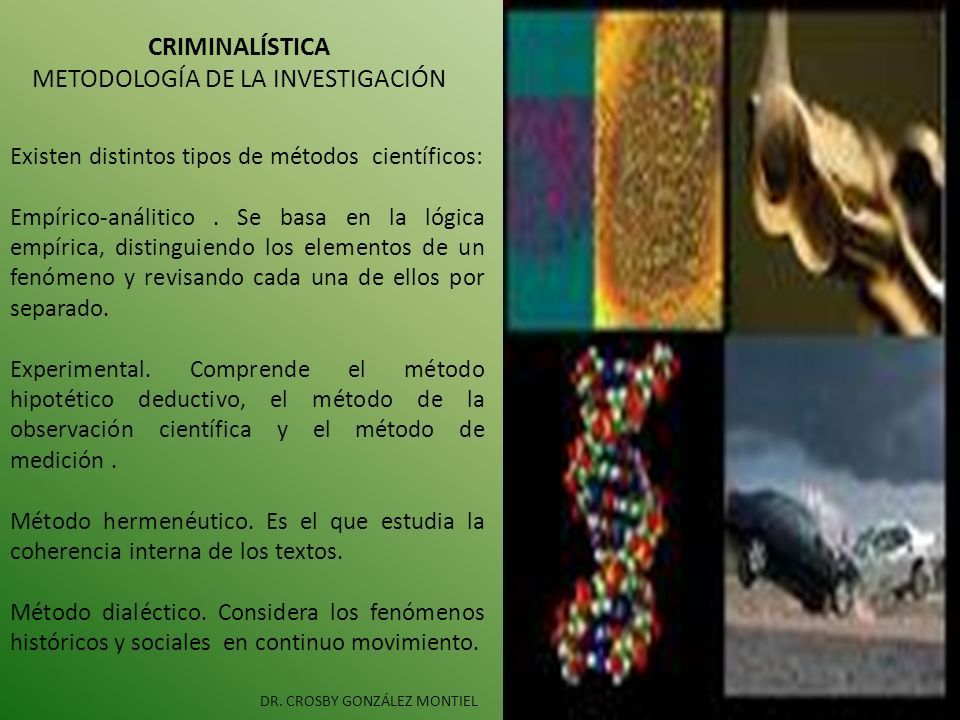 CRIMINALÍSTICA
METODOLOGÍA DE LA INVESTIGACIÓN

Existen distintos tipos de métodos científicos:

Empírico-análitico . Se basa en la lógica empírica, distinguiendo los elementos de un fenómeno y revisando cada una de ellos por separado.

Experimental. Comprende el método hipotético deductivo, el método de la observación científica y el método de medición .

Método hermenéutico. Es el que estudia la coherencia interna de los textos.

Método dialéctico. Considera los fenómenos históricos y sociales en continuo movimiento.

DR. CROSBY GONZÁLEZ MONTIEL